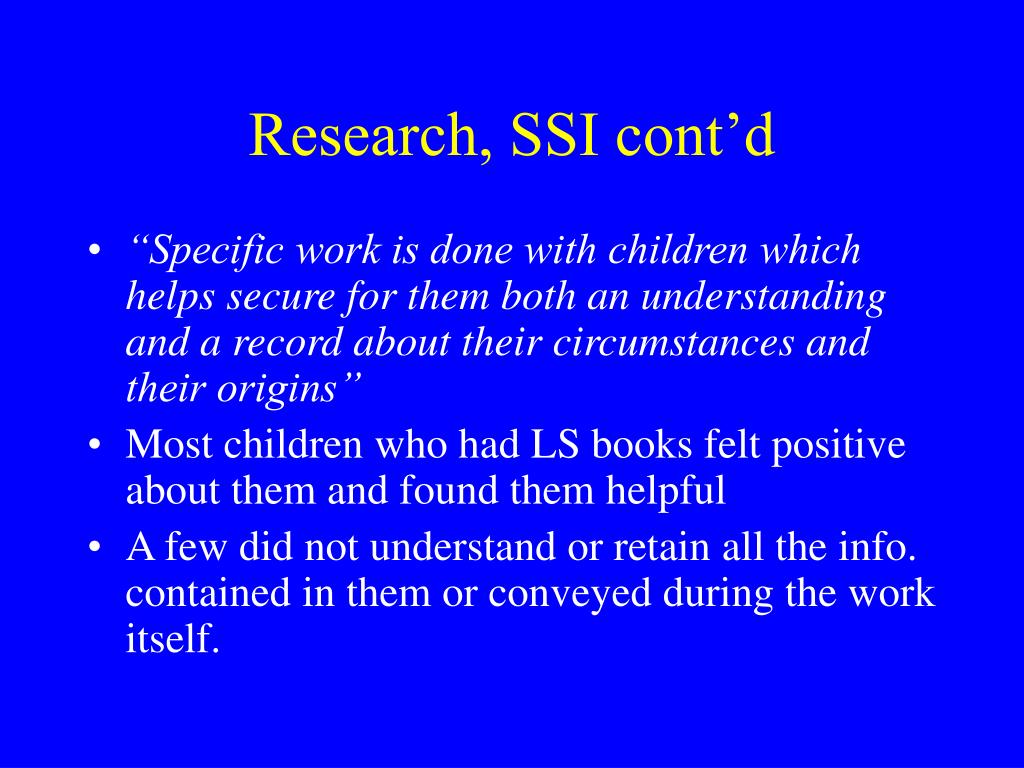 Research, SSI cont’d

• “Specific work is done with children which helps secure for them both an understanding and a record about their circumstances and their origins”
• Most children who had LS books felt positive about them and found them helpful
• A few did not understand or retain all the info. contained in them or conveyed during the work itself.